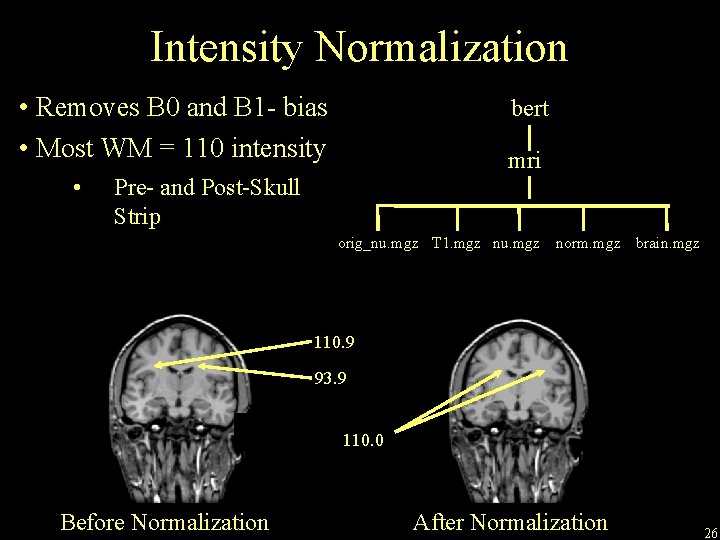 Intensity Normalization

• Removes B0 and B1- bias

• Most WM = 110 intensity

• Pre- and Post-Skull Strip

bert

mri

orig_nu.mgz T1.mgz nu.mgz norm.mgz brain.mgz

110.9

93.9

110.0

Before Normalization

After Normalization

26